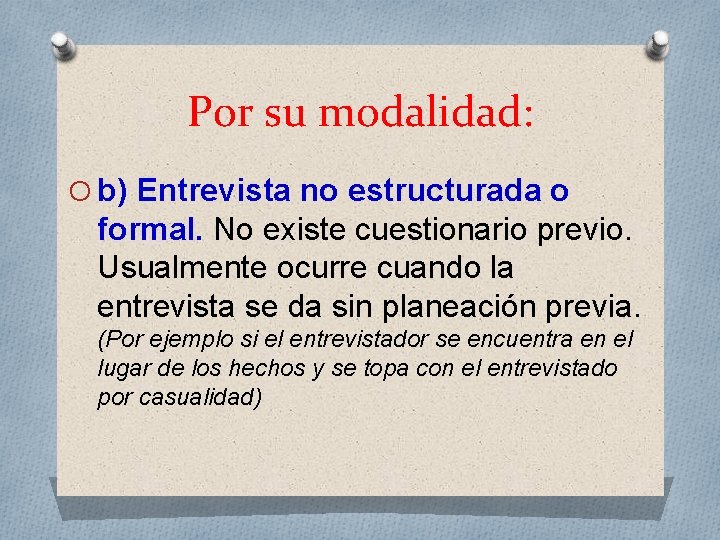 Por su modalidad:

b) Entrevista no estructurada o formal. No existe cuestionario previo. Usualmente ocurre cuando la entrevista se da sin planeación previa. (Por ejemplo si el entrevistador se encuentra en el lugar de los hechos y se topa con el entrevistado por casualidad)